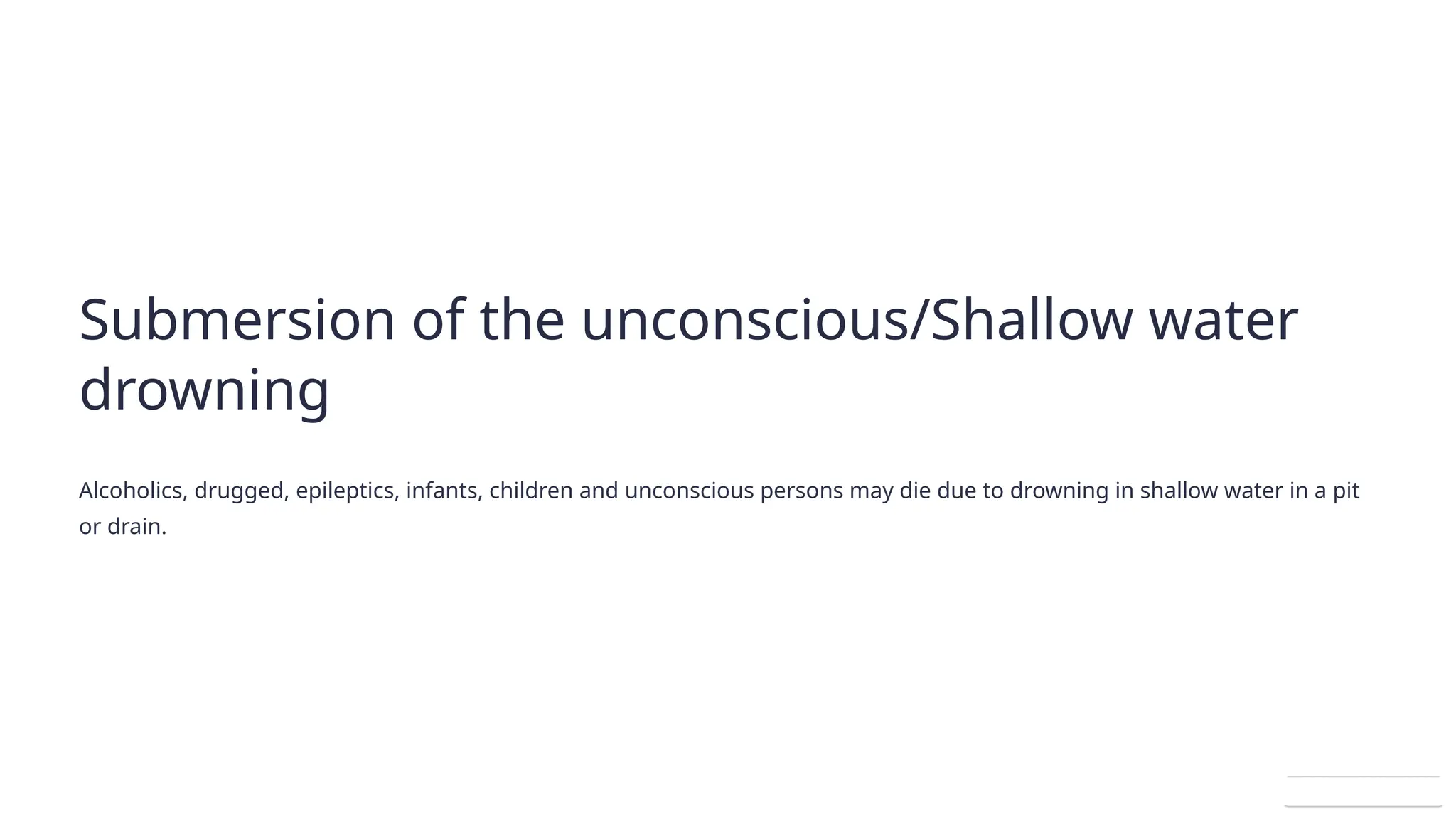 Submersion of the unconscious/Shallow water drowning

Alcoholics, drugged, epileptics, infants, children and unconscious persons may die due to drowning in shallow water in a pit or drain.